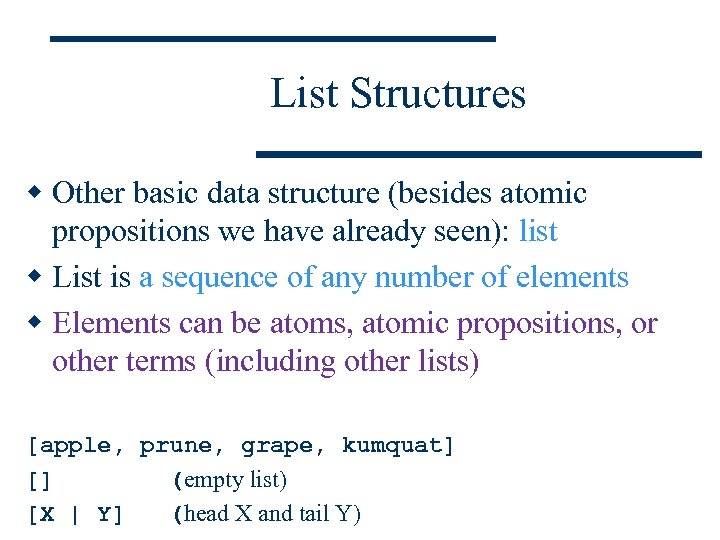 List Structures

◆ Other basic data structure (besides atomic propositions we have already seen): list

◆ List is a sequence of any number of elements

◆ Elements can be atoms, atomic propositions, or other terms (including other lists)

[apple, prune, grape, kumquat]
[]          (empty list)
[X | Y]     (head X and tail Y)